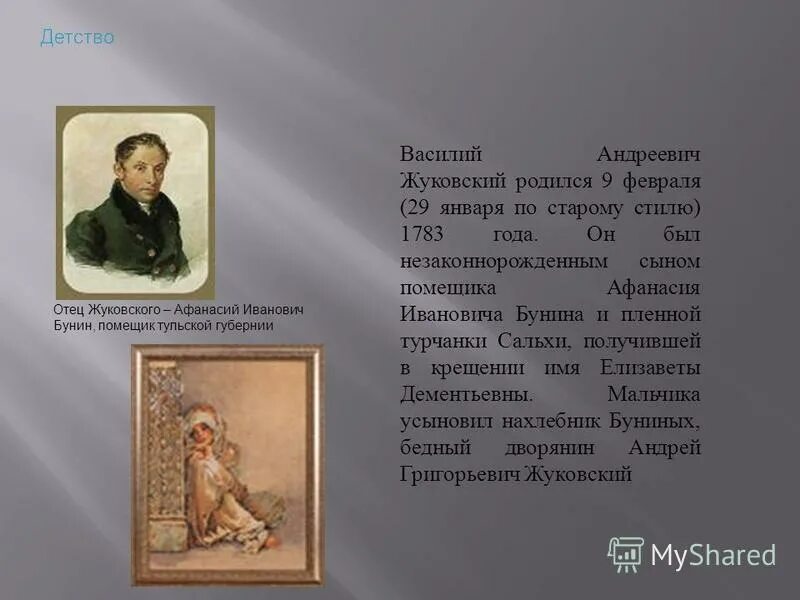 Детство

Отец Жуковского – Афанасий Иванович Бунин, помещик тульской губернии

Василий Андреевич Жуковский родился 9 февраля (29 января по старому стилю) 1783 года. Он был незаконнорожденным сыном помещика Афанасия Ивановича Бунина и пленной турчанки Сальхи, получившей в крещении имя Елизаветы Дементьевны. Мальчика усыновил нахлебник Буниных, бедный дворянин Андрей Григорьевич Жуковский

MyShared